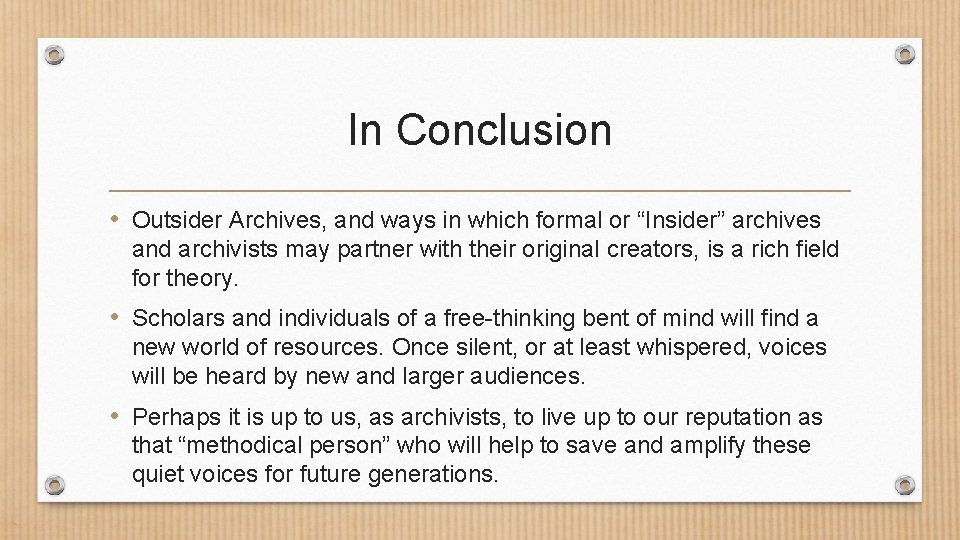 In Conclusion

• Outsider Archives, and ways in which formal or “Insider” archives and archivists may partner with their original creators, is a rich field for theory.

• Scholars and individuals of a free-thinking bent of mind will find a new world of resources. Once silent, or at least whispered, voices will be heard by new and larger audiences.

• Perhaps it is up to us, as archivists, to live up to our reputation as that “methodical person” who will help to save and amplify these quiet voices for future generations.